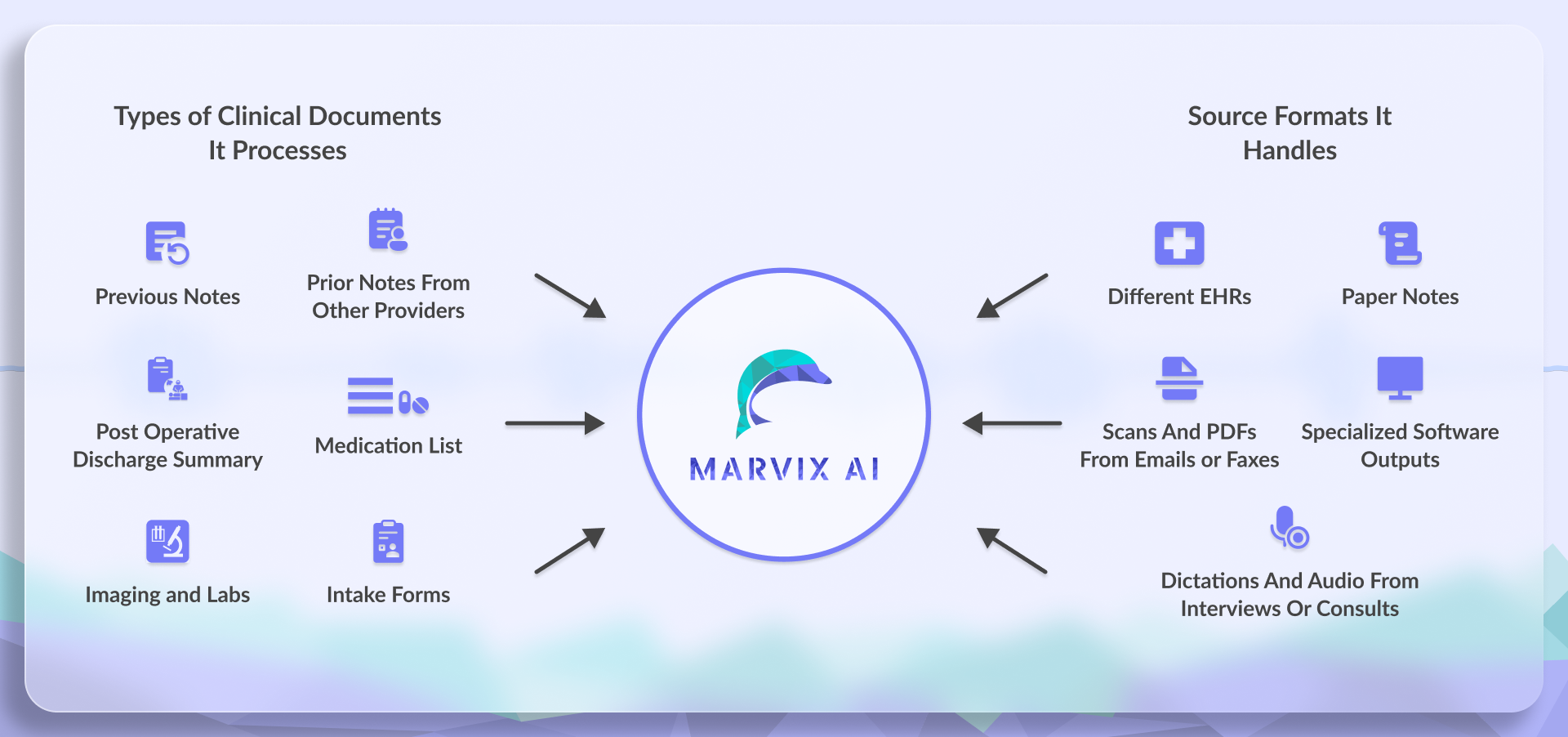 Types of Clinical Documents It Processes

Previous Notes

Prior Notes From Other Providers

Post Operative Discharge Summary

Medication List

Imaging and Labs

Intake Forms

MARVIX AI

Source Formats It Handles

Different EHRs

Paper Notes

Scans And PDFs From Emails or Faxes

Specialized Software Outputs

Dictations And Audio From Interviews Or Consults